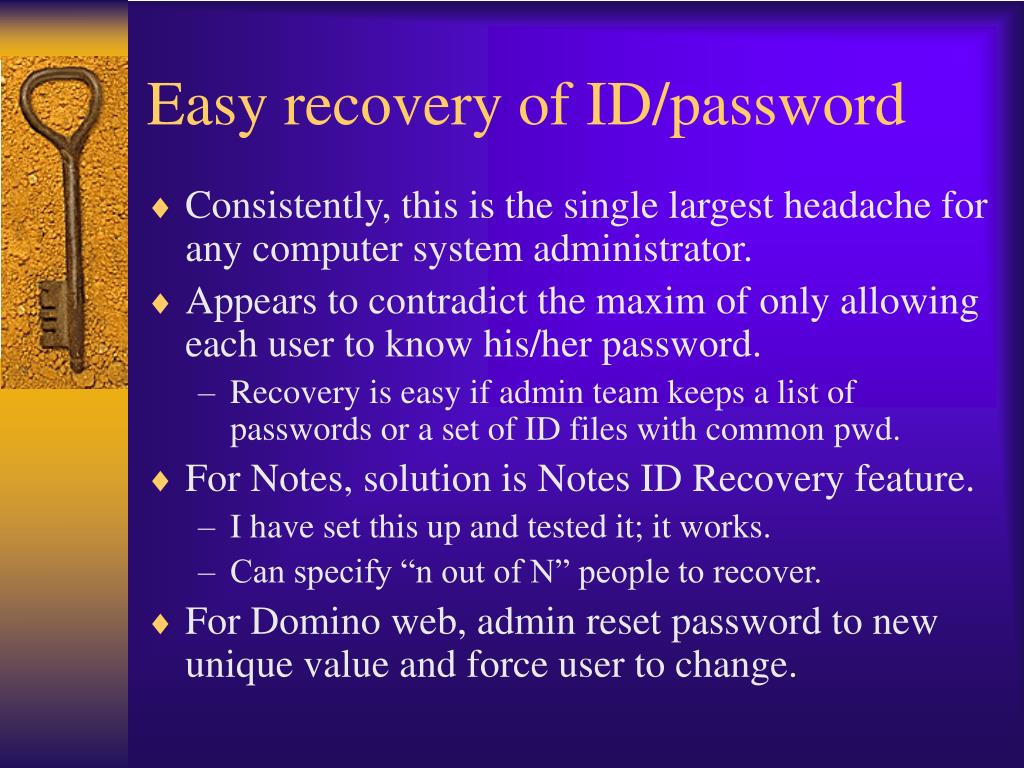 Easy recovery of ID/password

♦ Consistently, this is the single largest headache for any computer system administrator.

♦ Appears to contradict the maxim of only allowing each user to know his/her password.

– Recovery is easy if admin team keeps a list of passwords or a set of ID files with common pwd.

♦ For Notes, solution is Notes ID Recovery feature.

– I have set this up and tested it; it works.

– Can specify “n out of N” people to recover.

♦ For Domino web, admin reset password to new unique value and force user to change.